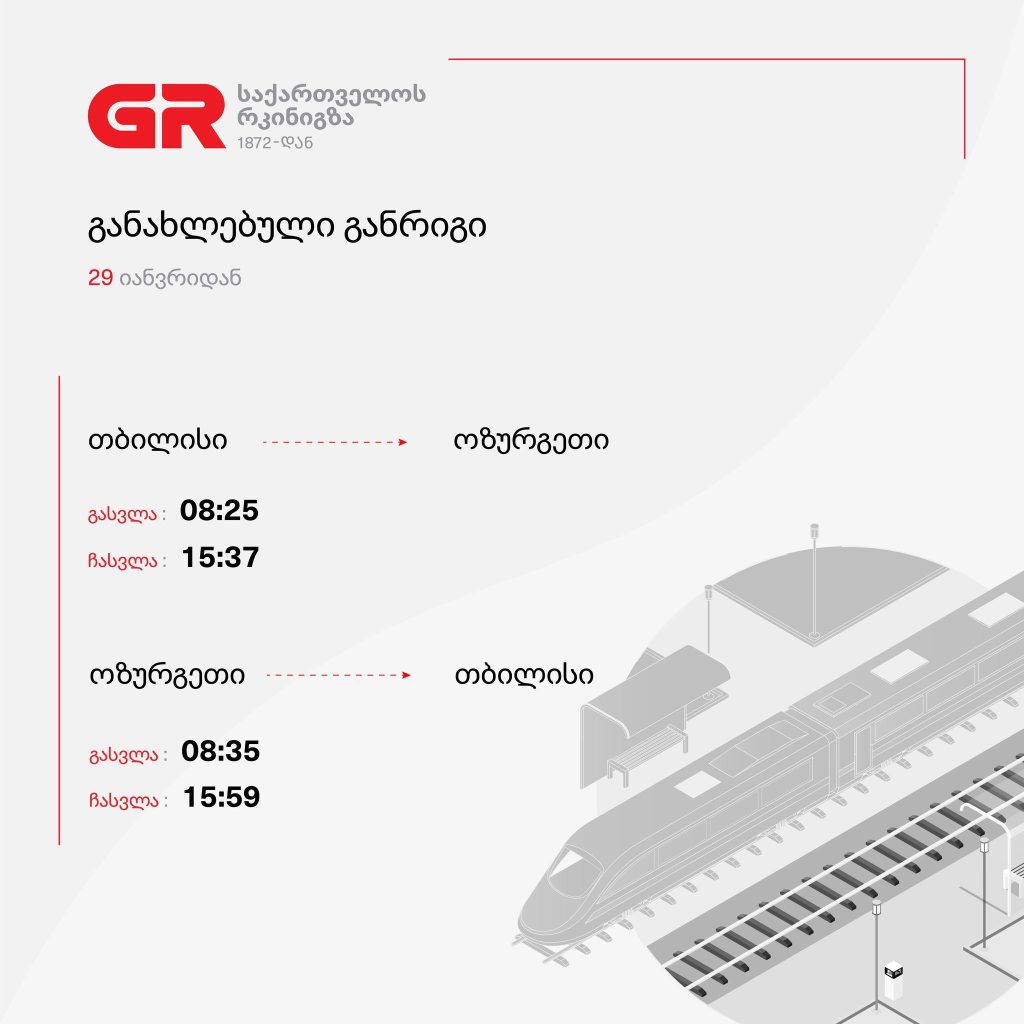 GR საქართველოს რკინიგზა 1872-დან

განახლებული განრიგი

29 იანვრიდან

თბილისი ოზურგეთი

გასვლა : 08:25

ჩასვლა : 15:37

ოზურგეთი თბილისი

გასვლა : 08:35

ჩასვლა : 15:59